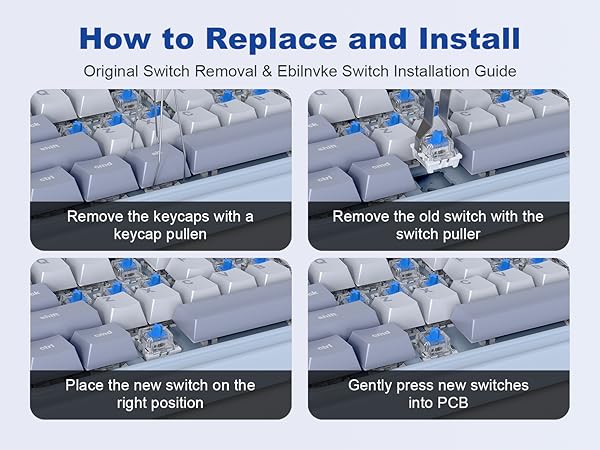 How to Replace and Install

Original Switch Removal & Ebilnvke Switch Installation Guide

Remove the keycaps with a keycap pullen

Remove the old switch with the switch puller

Place the new switch on the right position

Gently press new switches into PCB